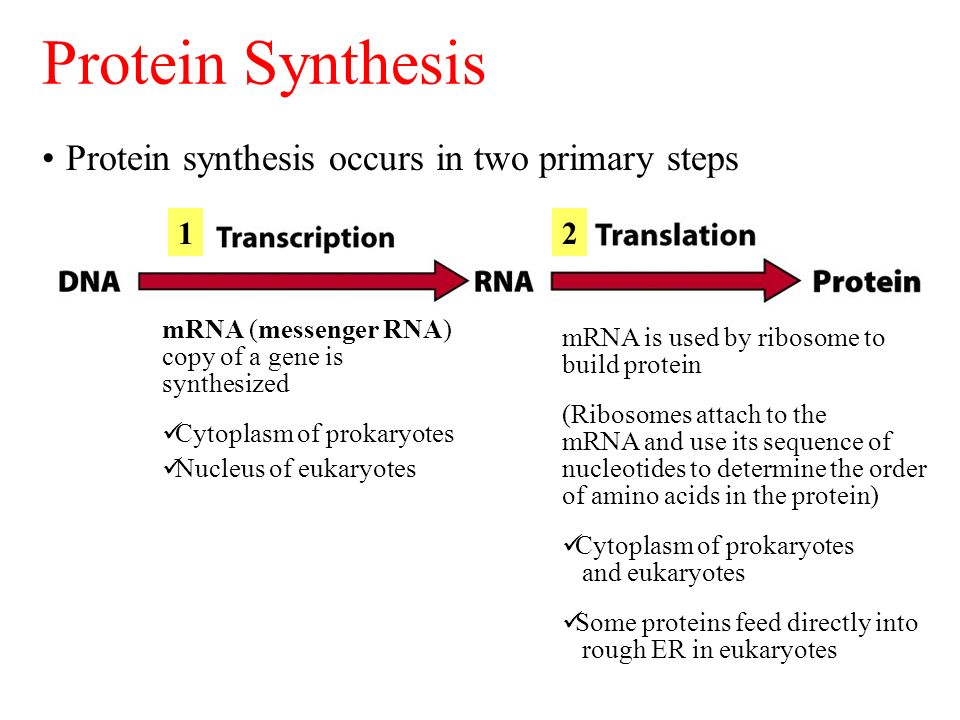 Protein Synthesis

• Protein synthesis occurs in two primary steps

1 Transcription

2 Translation

DNA

RNA

Protein

mRNA (messenger RNA) copy of a gene is synthesized

✓Cytoplasm of prokaryotes

✓Nucleus of eukaryotes

mRNA is used by ribosome to build protein

(Ribosomes attach to the mRNA and use its sequence of nucleotides to determine the order of amino acids in the protein)

✓Cytoplasm of prokaryotes and eukaryotes

✓Some proteins feed directly into rough ER in eukaryotes